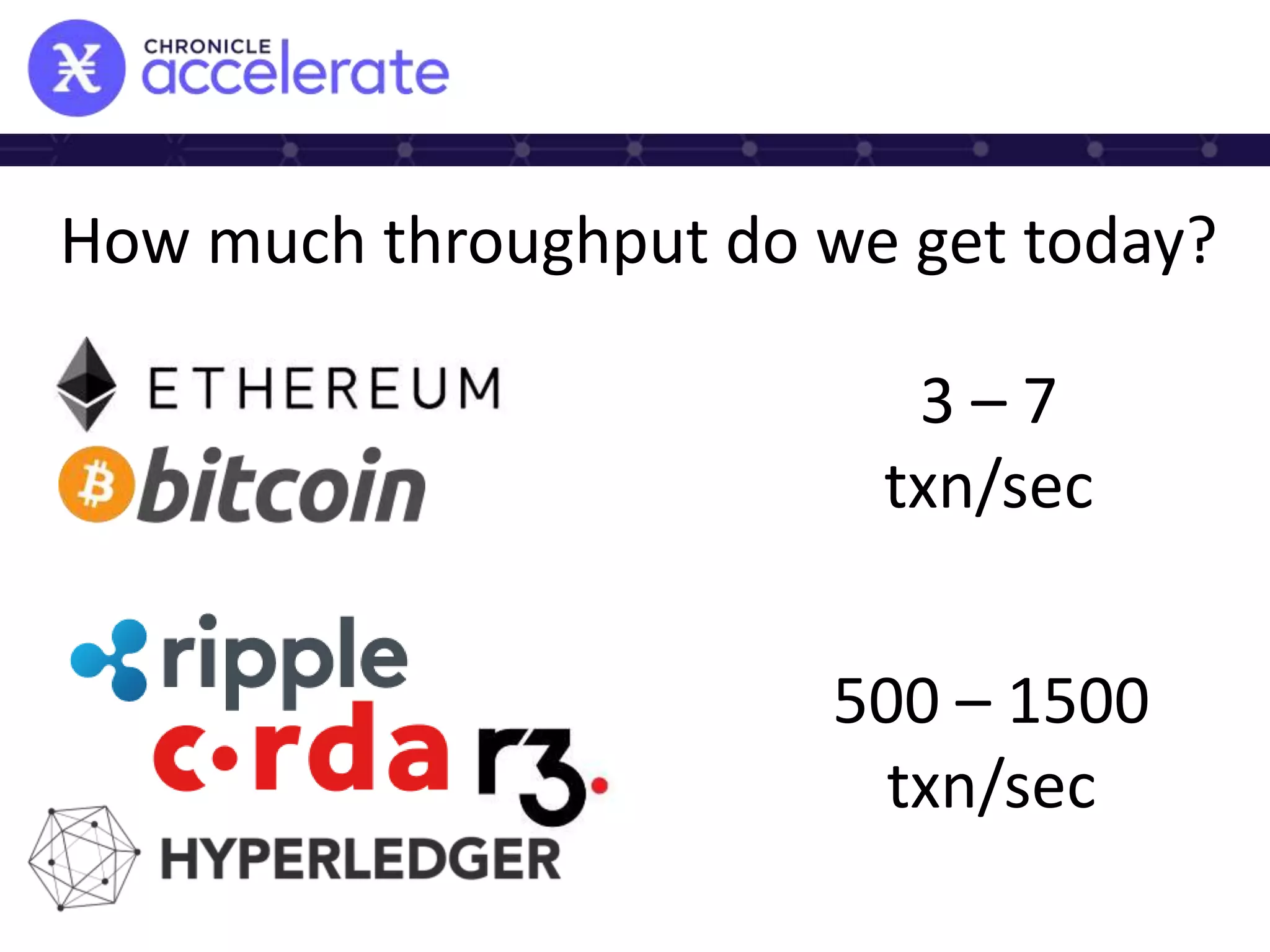 CHRONICLE accelerate

How much throughput do we get today?

ETHEREUM
bitcoin

3 – 7
txn/sec

ripple
c·rda r3.
HYPERLEDGER

500 – 1500
txn/sec